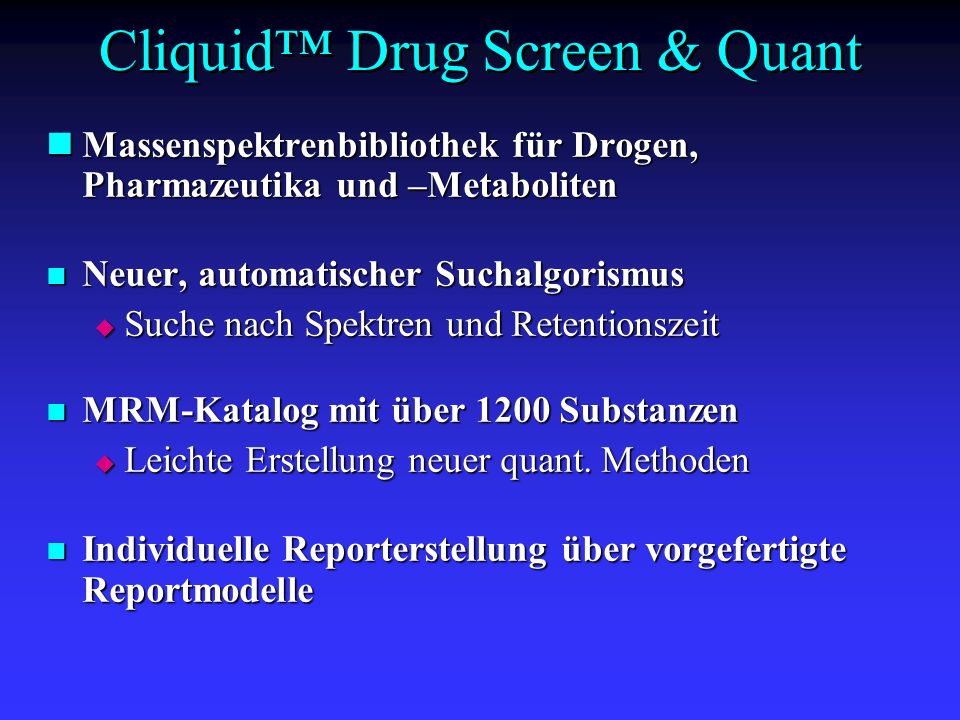 Cliquid™ Drug Screen & Quant

Massenspektrenbibliothek für Drogen, Pharmazeutika und –Metaboliten

Neuer, automatischer Suchalgorismus

Suche nach Spektren und Retentionszeit

MRM-Katalog mit über 1200 Substanzen

Leichte Erstellung neuer quant. Methoden

Individuelle Reporterstellung über vorgefertigte Reportmodelle